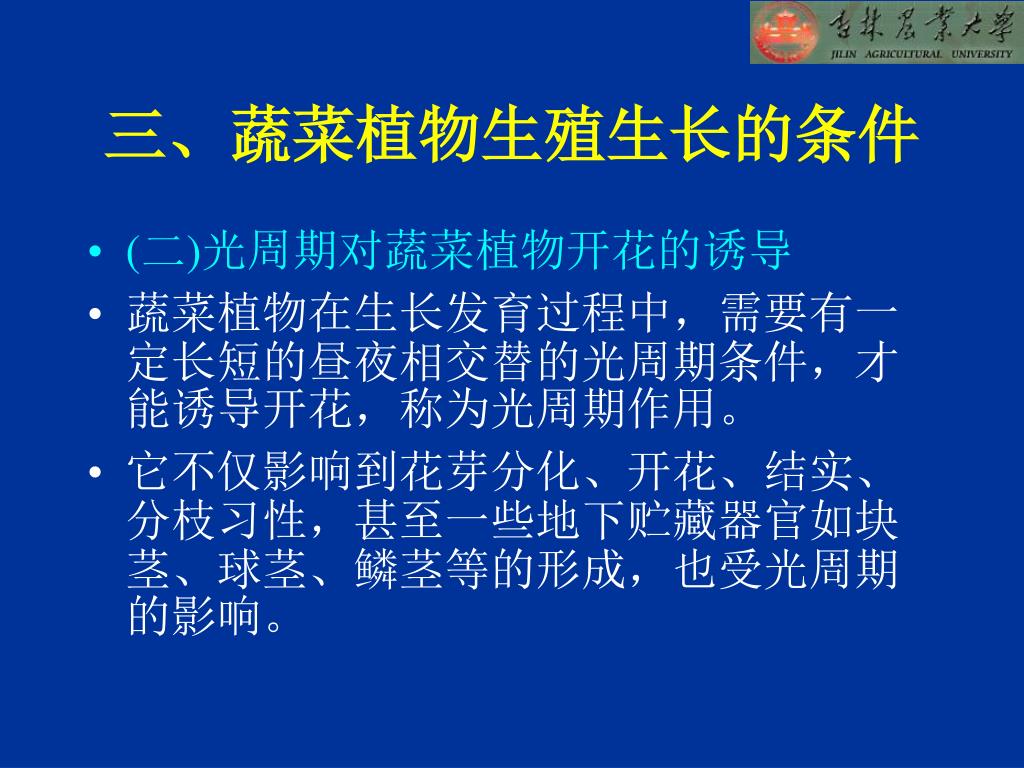 吉林農業大學
JILIN AGRICULTURAL UNIVERSITY

三、蔬菜植物生殖生长的条件

• (二)光周期对蔬菜植物开花的诱导
• 蔬菜植物在生长发育过程中，需要有一定长短的昼夜相交替的光周期条件，才能诱导开花，称为光周期作用。
• 它不仅影响到花芽分化、开花、结实、分枝习性，甚至一些地下贮藏器官如块茎、球茎、鳞茎等的形成，也受光周期的影响。